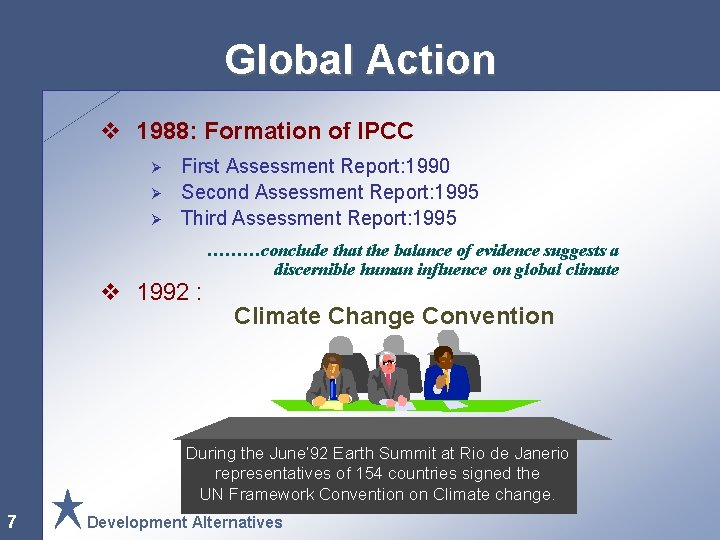 Global Action

❖ 1988: Formation of IPCC

➢ First Assessment Report:1990
➢ Second Assessment Report:1995
➢ Third Assessment Report:1995

………conclude that the balance of evidence suggests a discernible human influence on global climate

❖ 1992 :

Climate Change Convention

During the June'92 Earth Summit at Rio de Janerio representatives of 154 countries signed the UN Framework Convention on Climate change.

7

Development Alternatives